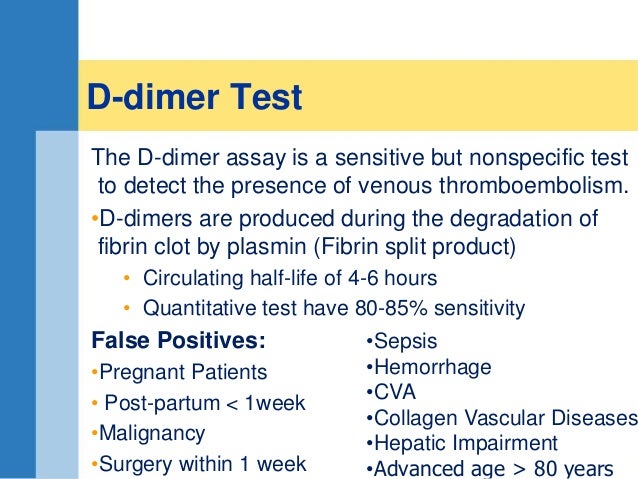 D-dimer Test

The D-dimer assay is a sensitive but nonspecific test to detect the presence of venous thromboembolism.

•D-dimers are produced during the degradation of fibrin clot by plasmin (Fibrin split product)

• Circulating half-life of 4-6 hours

• Quantitative test have 80-85% sensitivity

False Positives:

•Pregnant Patients

• Post-partum < 1week

•Malignancy

•Surgery within 1 week

•Sepsis

•Hemorrhage

•CVA

•Collagen Vascular Diseases

•Hepatic Impairment

•Advanced age > 80 years